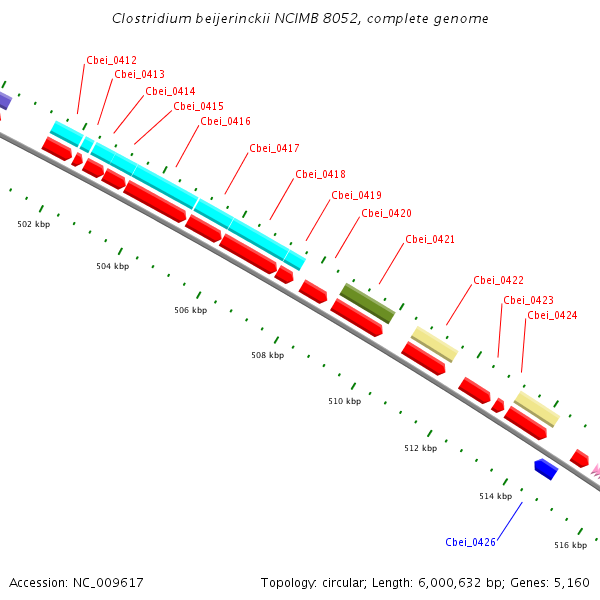 Clostridium beijerinckii NCIMB 8052, complete genome

Cbei_0412
Cbei_0413
Cbei_0414
Cbei_0415
Cbei_0416
Cbei_0417
Cbei_0418
Cbei_0419
Cbei_0420
Cbei_0421
Cbei_0422
Cbei_0423
Cbei_0424

502 kbp
504 kbp
506 kbp
508 kbp
510 kbp
512 kbp
514 kbp
516 kbp

Cbei_0426

Accession: NC_009617

Topology: circular; Length: 6,000,632 bp; Genes: 5,160